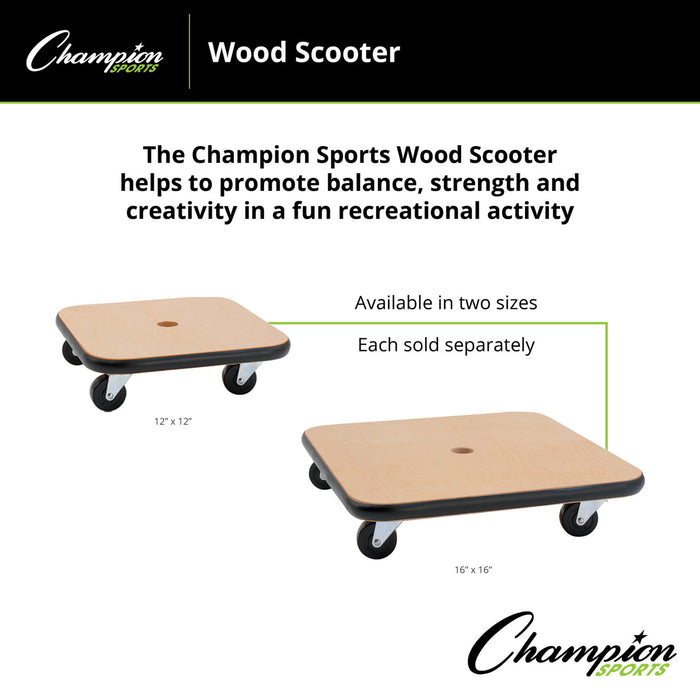 Champion SPORTS

Wood Scooter

The Champion Sports Wood Scooter helps to promote balance, strength and creativity in a fun recreational activity

Available in two sizes

Each sold separately

12" x 12"

16" x 16"

Champion SPORTS